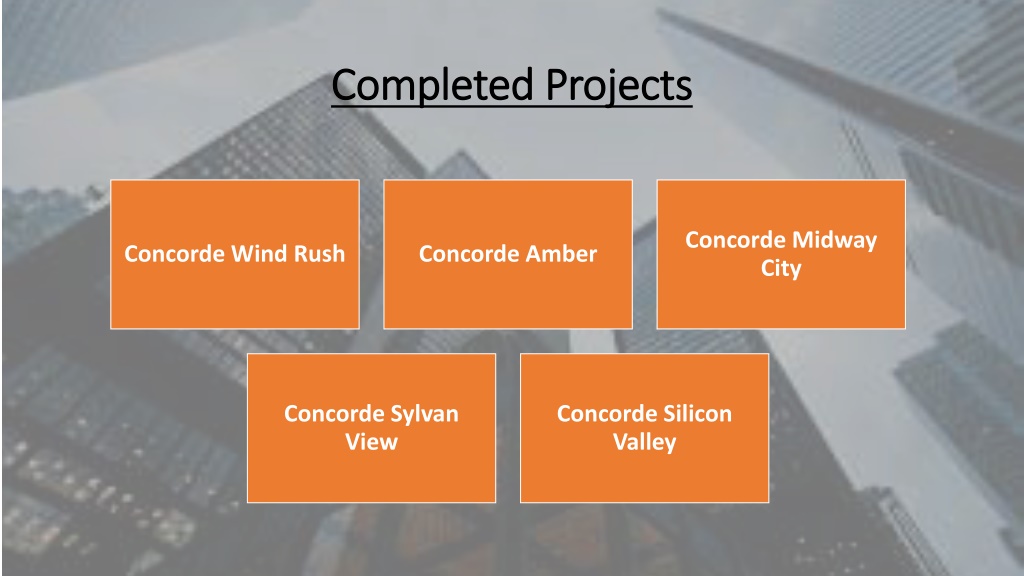 Completed Projects

Concorde Wind Rush

Concorde Amber

Concorde Midway City

Concorde Sylvan View

Concorde Silicon Valley